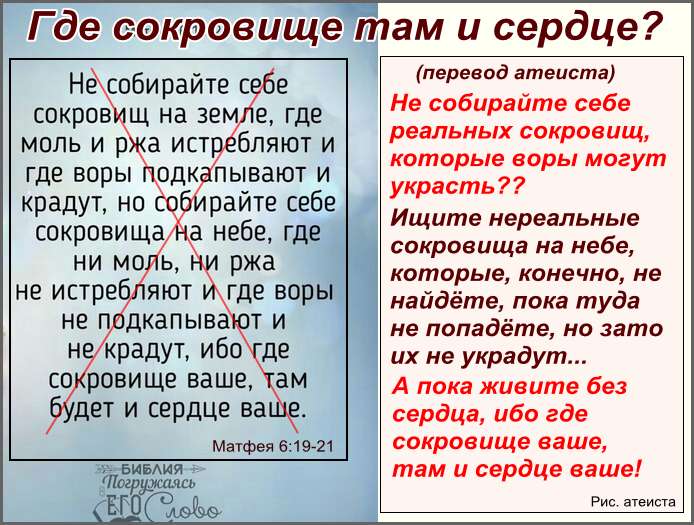 Где сокровище там и сердце?

Не собирайте себе сокровищ на земле, где моль и ржа истребляют и где воры подкапывают и крадут, но собирайте себе сокровища на небе, где ни моль, ни ржа не истребляют и где воры не подкапывают и не крадут, ибо где сокровище ваше, там будет и сердце ваше.

Матфея 6:19-21

БИБЛИЯ
Погружаясь
в ЕГО Слово

(перевод атеиста)

Не собирайте себе реальных сокровищ, которые воры могут украсть??

Ищите нереальные сокровища на небе, которые, конечно, не найдёте, пока туда не попадёте, но зато их не украдут...

А пока живите без сердца, ибо где сокровище ваше, там и сердце ваше!

Рис. атеиста